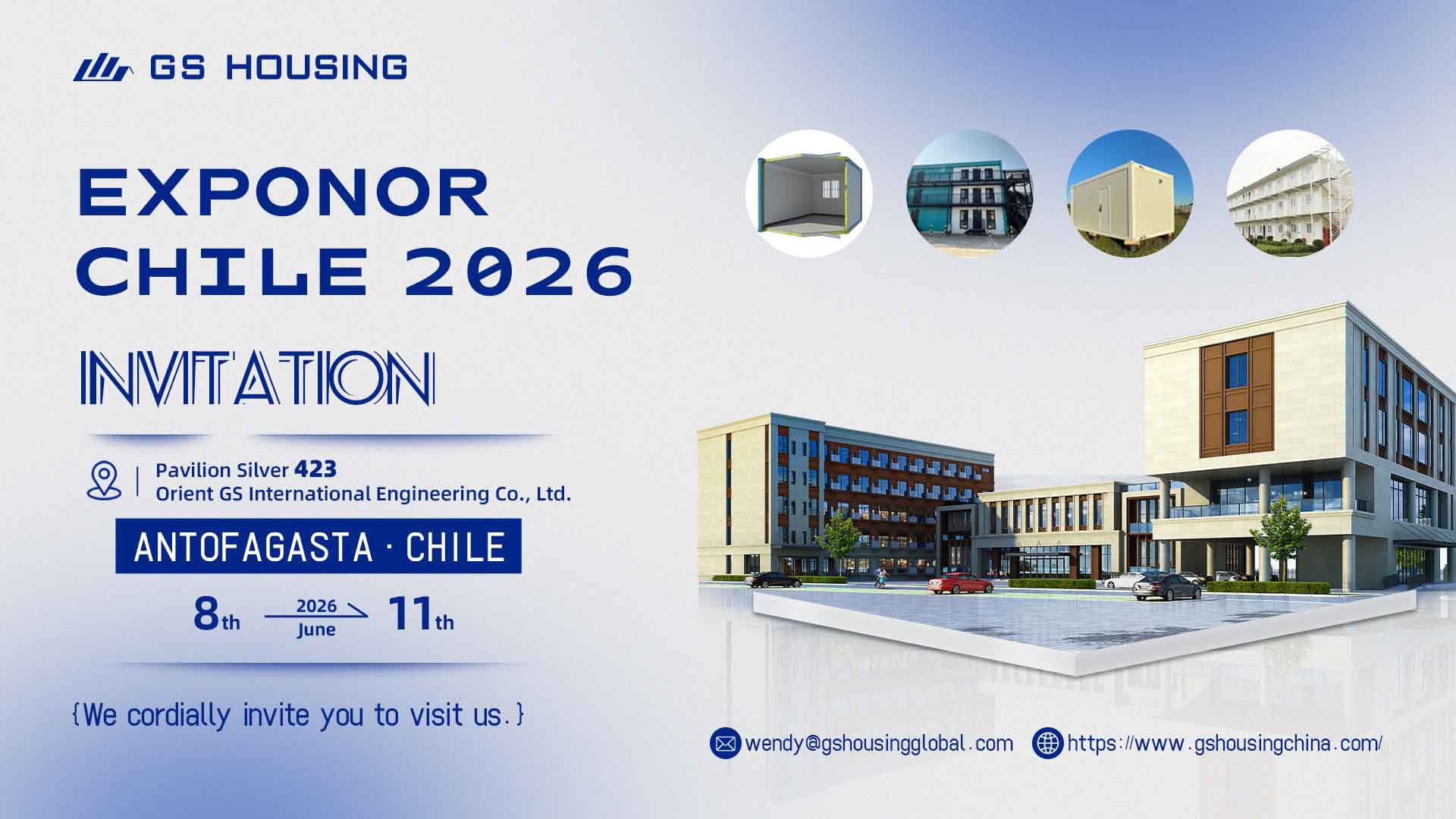 GS HOUSING

EXPONOR CHILE 2026

INVITATION

Pavilion Silver 423
Orient GS International Engineering Co., Ltd.

ANTOFAGASTA · CHILE

8th 2026 June 11th

{We cordially invite you to visit us.}

wendy@gshousingglobal.com

https://www.gshousingchina.com/